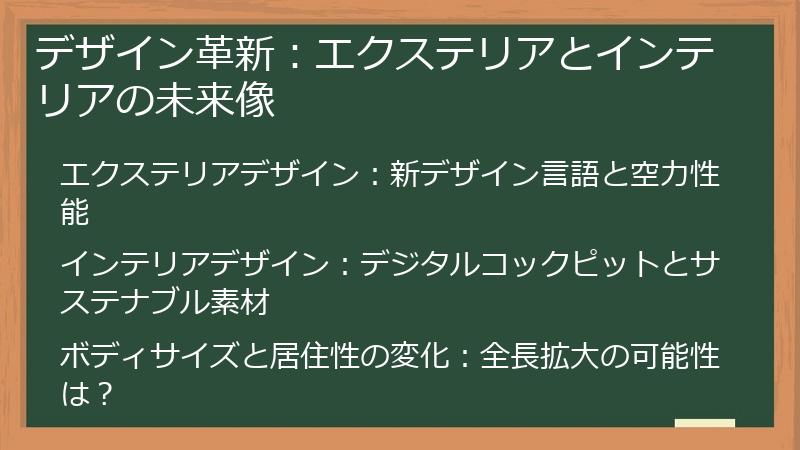 デザイン革新：エクステリアとインテリアの未来像

エクステリアデザイン：新デザイン言語と空力性能

インテリアデザイン：デジタルコックピットとサステナブル素材

ボディサイズと居住性の変化：全長拡大の可能性は？